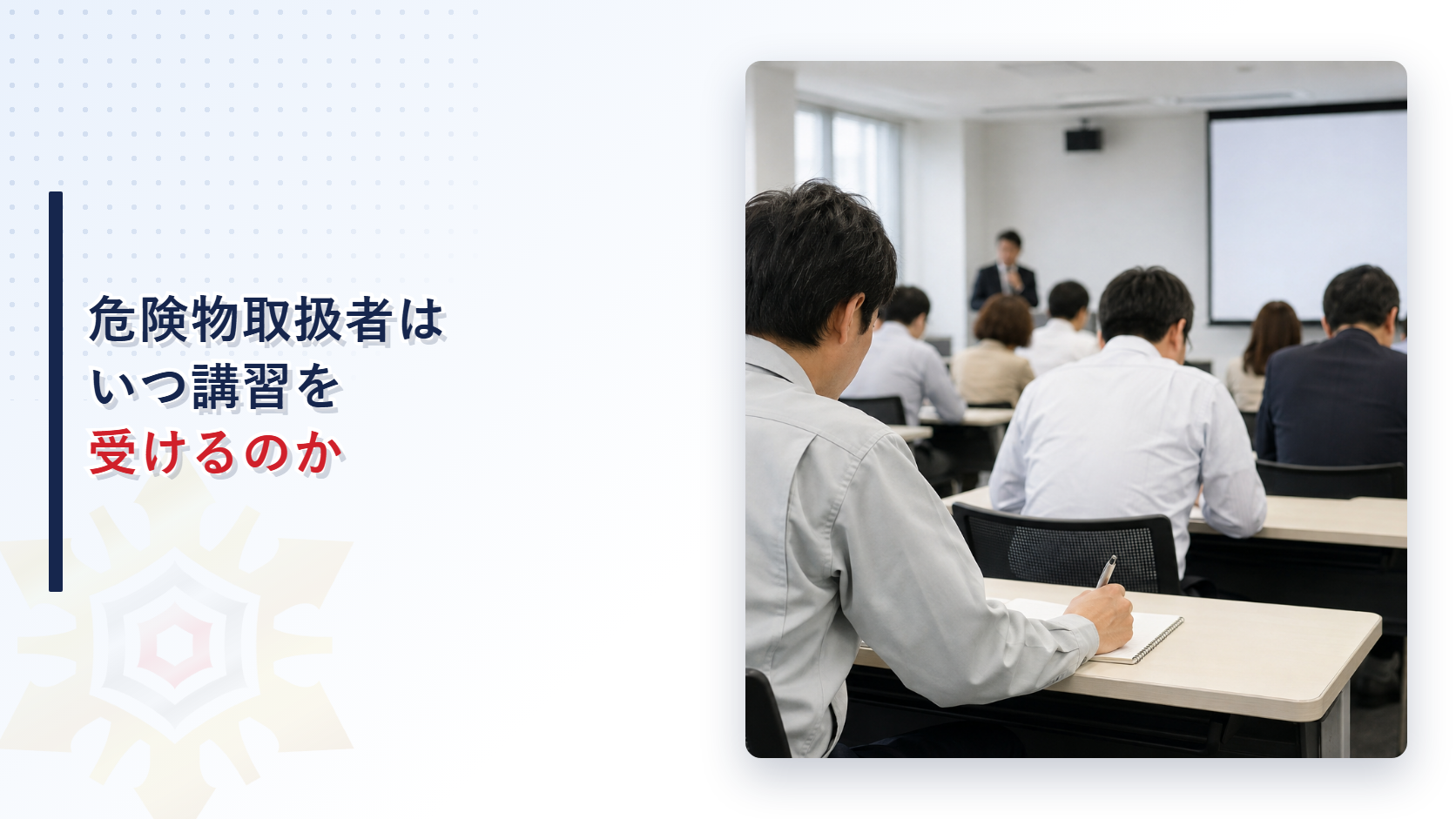 危険物取扱者は
いつ講習を
受けるのか